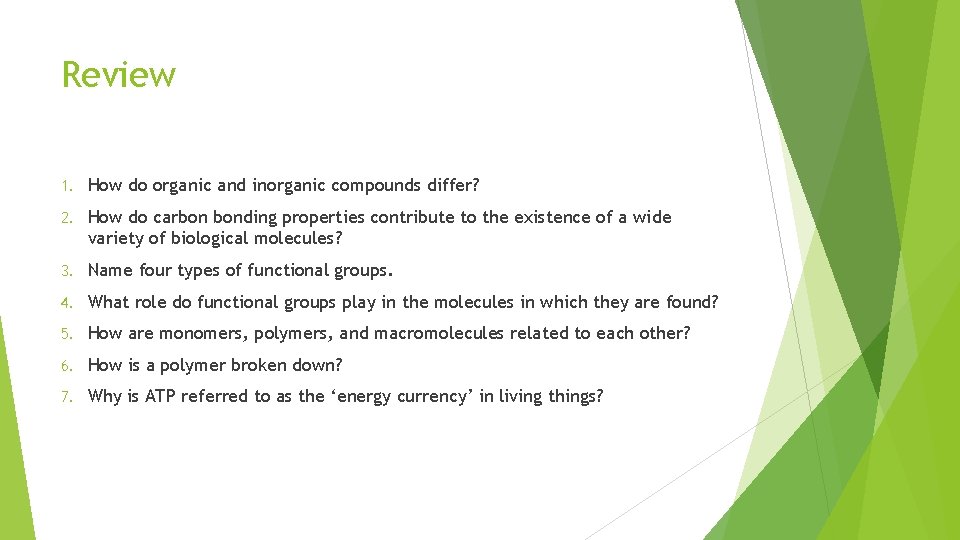 Review

1. How do organic and inorganic compounds differ?

2. How do carbon bonding properties contribute to the existence of a wide variety of biological molecules?

3. Name four types of functional groups.

4. What role do functional groups play in the molecules in which they are found?

5. How are monomers, polymers, and macromolecules related to each other?

6. How is a polymer broken down?

7. Why is ATP referred to as the ‘energy currency’ in living things?